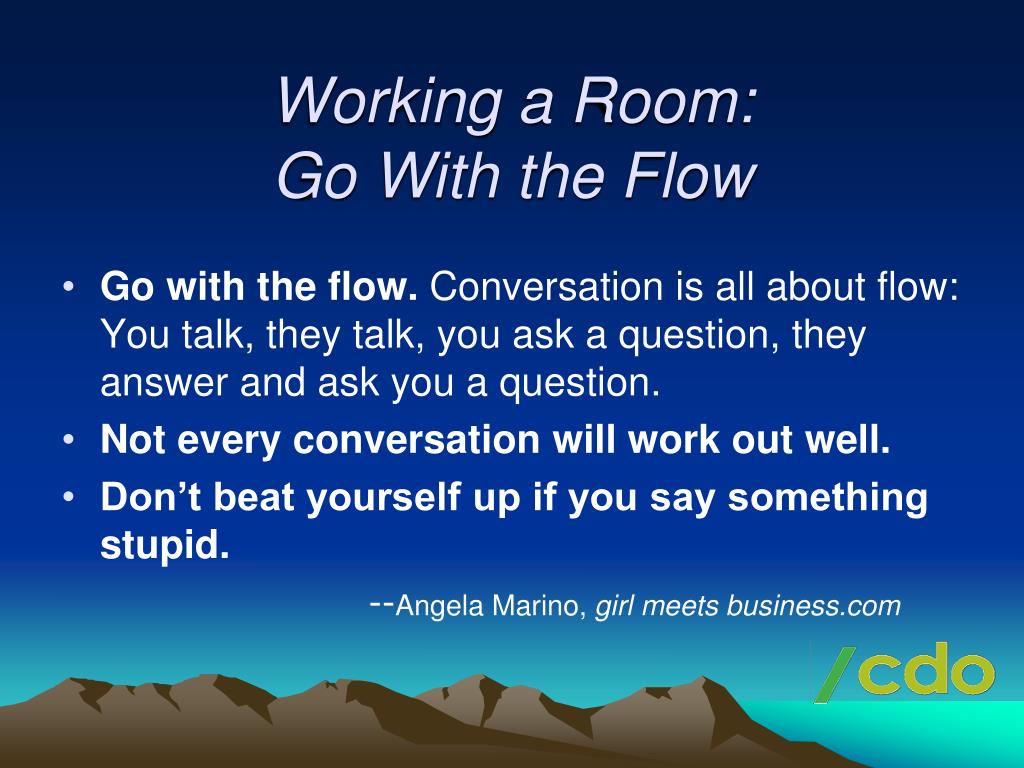 Working a Room:
Go With the Flow

• Go with the flow. Conversation is all about flow: You talk, they talk, you ask a question, they answer and ask you a question.
• Not every conversation will work out well.
• Don't beat yourself up if you say something stupid.

--Angela Marino, girl meets business.com

/cdo